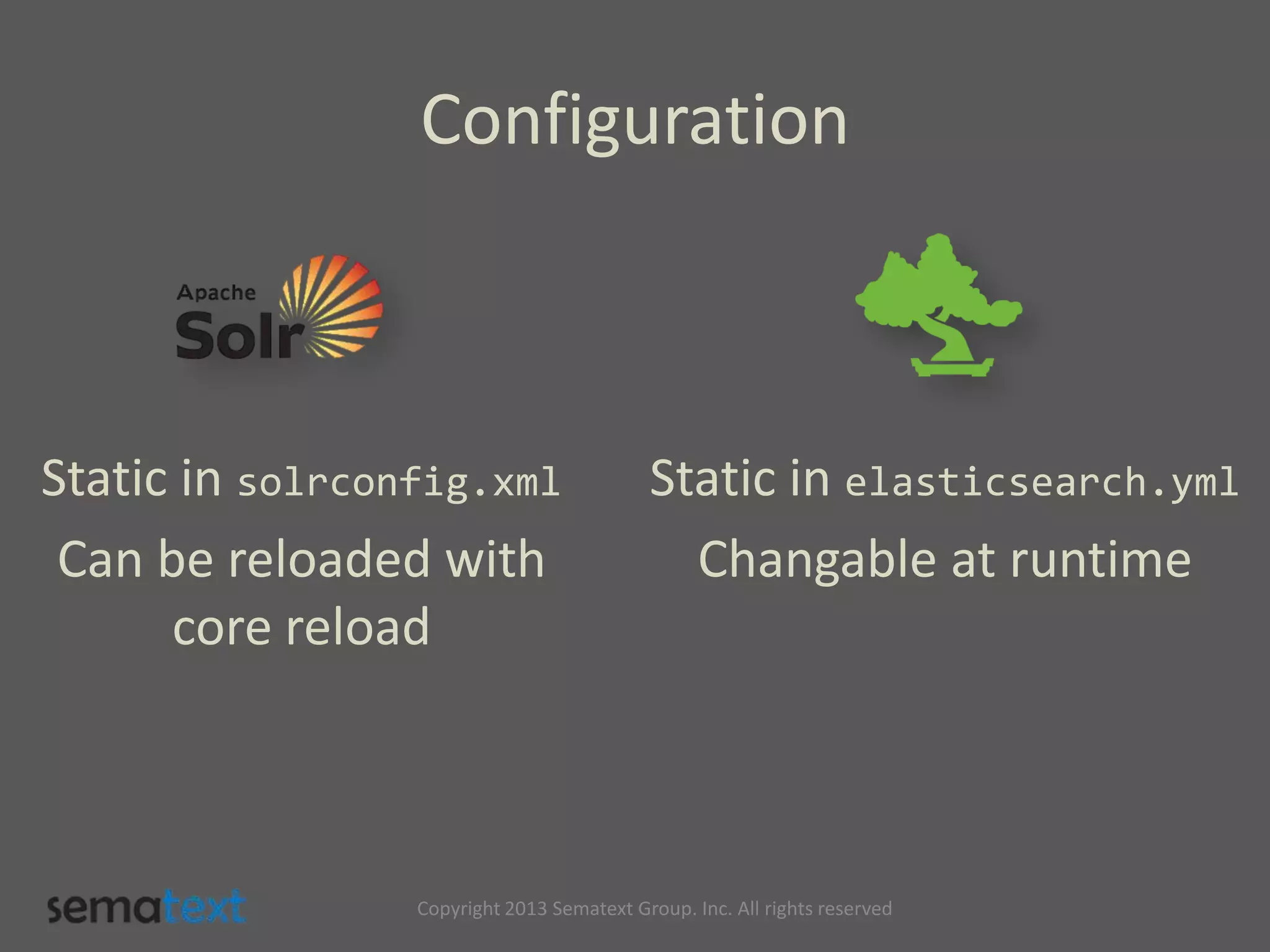 Configuration

Apache Solr

Static in solrconfig.xml

Can be reloaded with core reload

Static in elasticsearch.yml

Changable at runtime

sematext

Copyright 2013 Sematext Group. Inc. All rights reserved